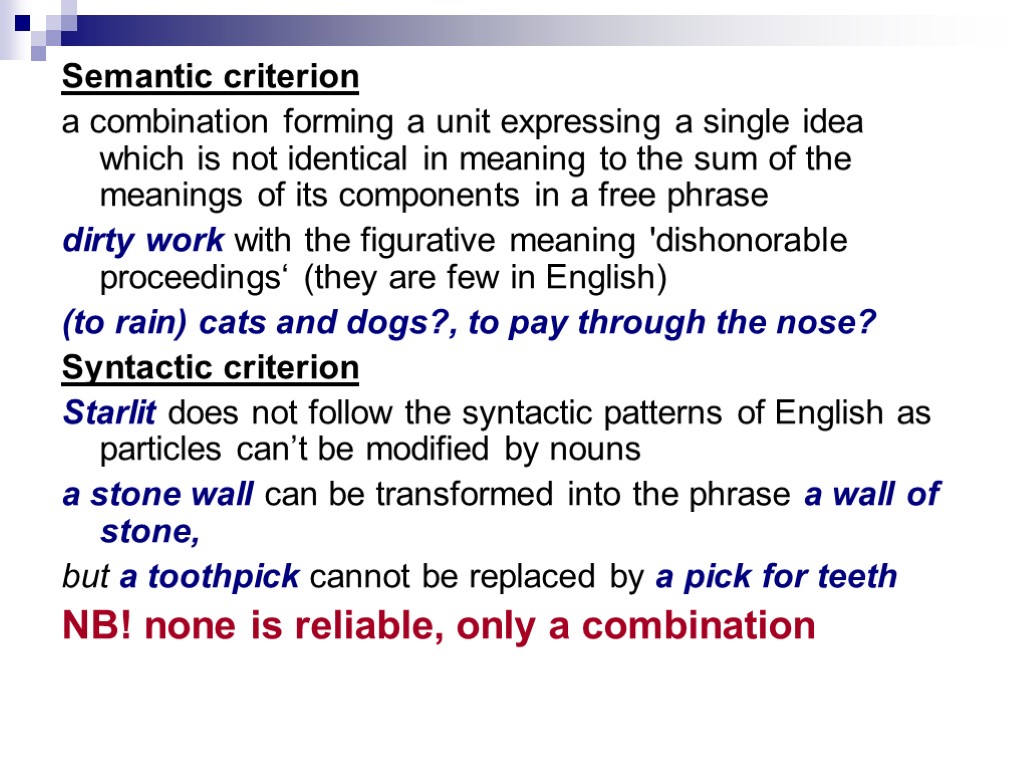 Semantic criterion

a combination forming a unit expressing a single idea which is not identical in meaning to the sum of the meanings of its components in a free phrase

dirty work with the figurative meaning 'dishonorable proceedings‘ (they are few in English)

(to rain) cats and dogs?, to pay through the nose?

Syntactic criterion

Starlit does not follow the syntactic patterns of English as particles can’t be modified by nouns

a stone wall can be transformed into the phrase a wall of stone,

but a toothpick cannot be replaced by a pick for teeth

NB! none is reliable, only a combination